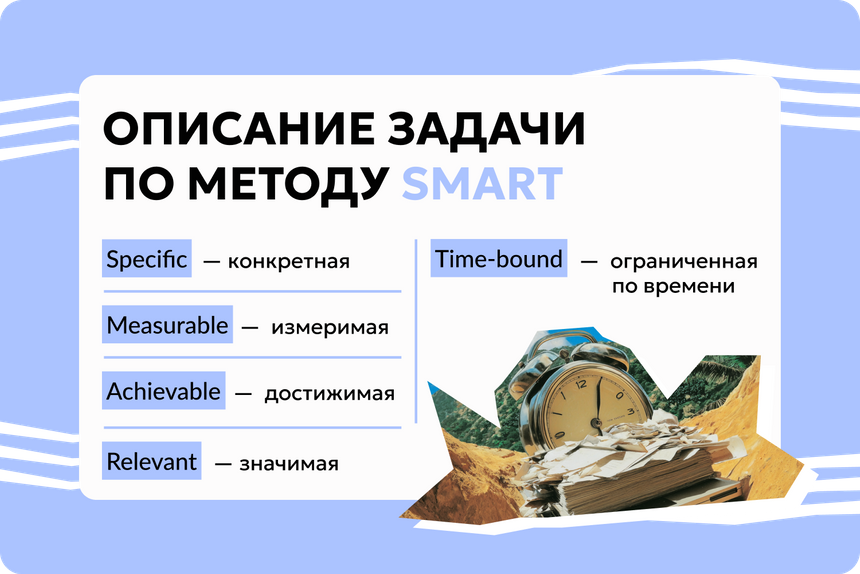 ОПИСАНИЕ ЗАДАЧИ ПО МЕТОДУ SMART

Specific — конкретная

Measurable — измеримая

Achievable — достижимая

Relevant — значимая

Time-bound — ограниченная по времени